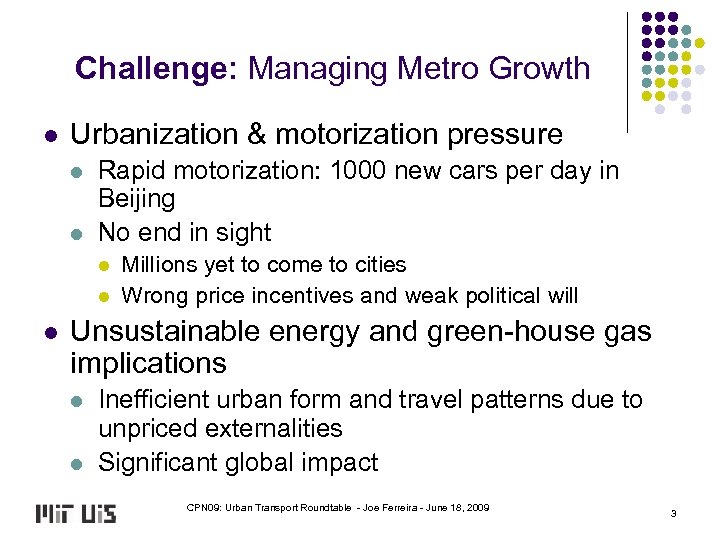 Challenge: Managing Metro Growth

- Urbanization & motorization pressure
  - Rapid motorization: 1000 new cars per day in Beijing
  - No end in sight
    - Millions yet to come to cities
    - Wrong price incentives and weak political will
- Unsustainable energy and green-house gas implications
  - Inefficient urban form and travel patterns due to unpriced externalities
  - Significant global impact

MIT UIS

CPN09: Urban Transport Roundtable - Joe Ferreira - June 18, 2009

3